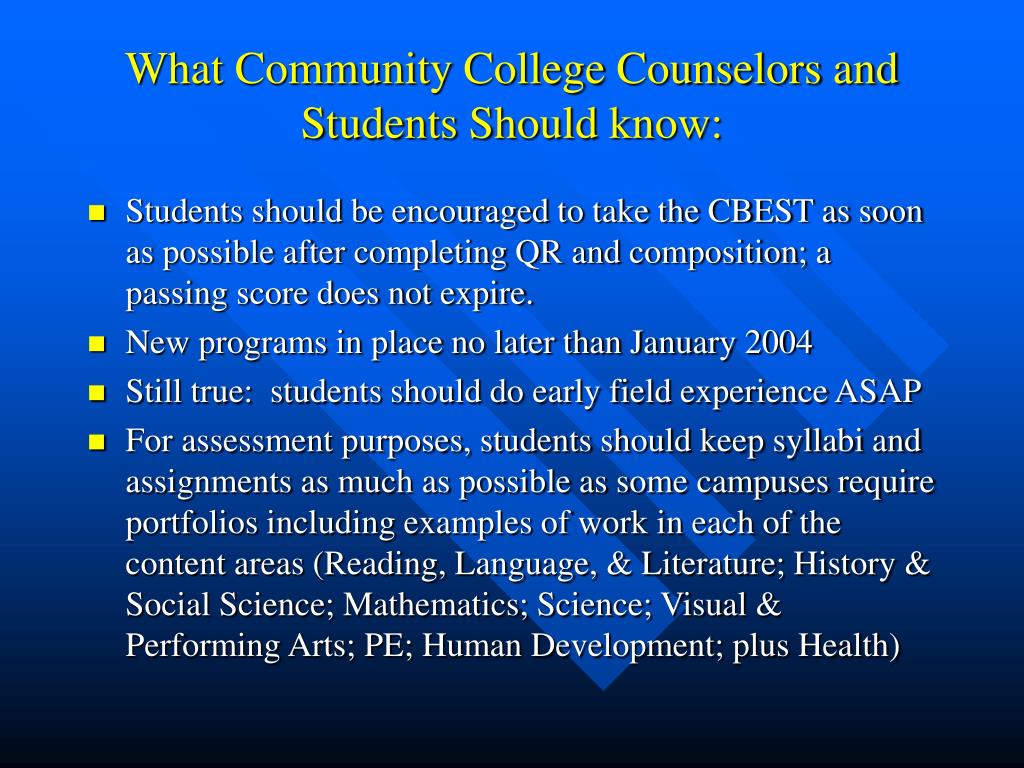 What Community College Counselors and Students Should know:

- Students should be encouraged to take the CBEST as soon as possible after completing QR and composition; a passing score does not expire.
- New programs in place no later than January 2004
- Still true: students should do early field experience ASAP
- For assessment purposes, students should keep syllabi and assignments as much as possible as some campuses require portfolios including examples of work in each of the content areas (Reading, Language, & Literature; History & Social Science; Mathematics; Science; Visual & Performing Arts; PE; Human Development; plus Health)